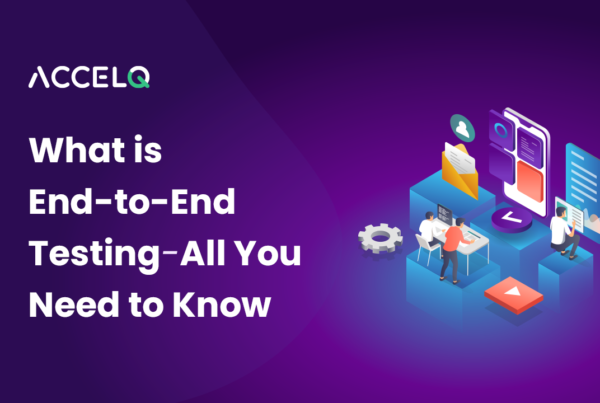 ACCELQ

What is End-to-End Testing-All You Need to Know